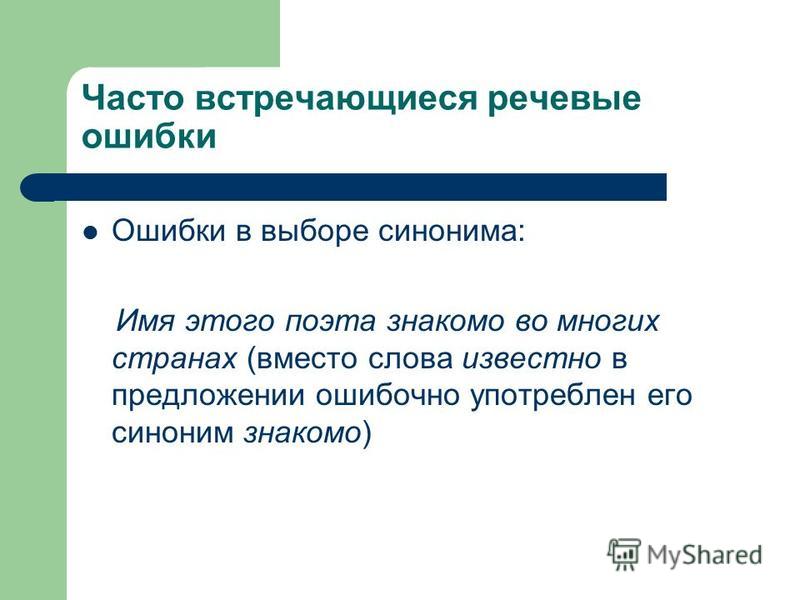 Часто встречающиеся речевые ошибки

Ошибки в выборе синонима:

Имя этого поэта знакомо во многих странах (вместо слова известно в предложении ошибочно употреблен его синоним знакомо)

MyShared